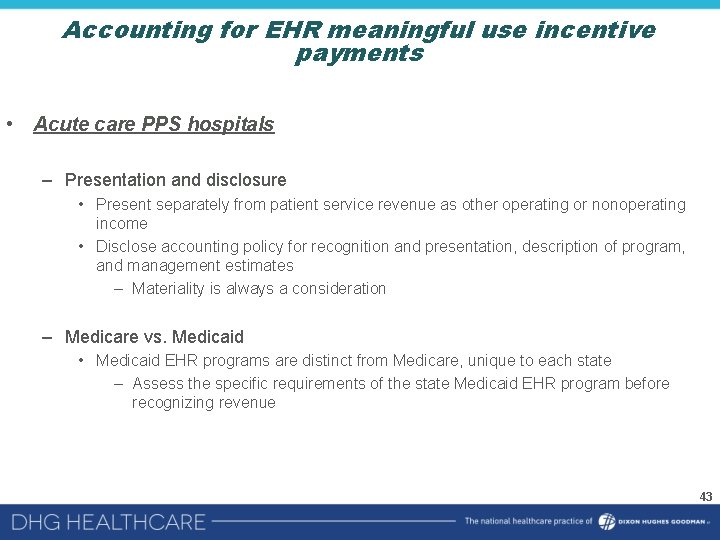 Accounting for EHR meaningful use incentive payments

• Acute care PPS hospitals

– Presentation and disclosure

• Present separately from patient service revenue as other operating or nonoperating income

• Disclose accounting policy for recognition and presentation, description of program, and management estimates

– Materiality is always a consideration

– Medicare vs. Medicaid

• Medicaid EHR programs are distinct from Medicare, unique to each state

– Assess the specific requirements of the state Medicaid EHR program before recognizing revenue

43

DHG HEALTHCARE

The national healthcare practice of DIXON HUGHES GOODMAN LLP